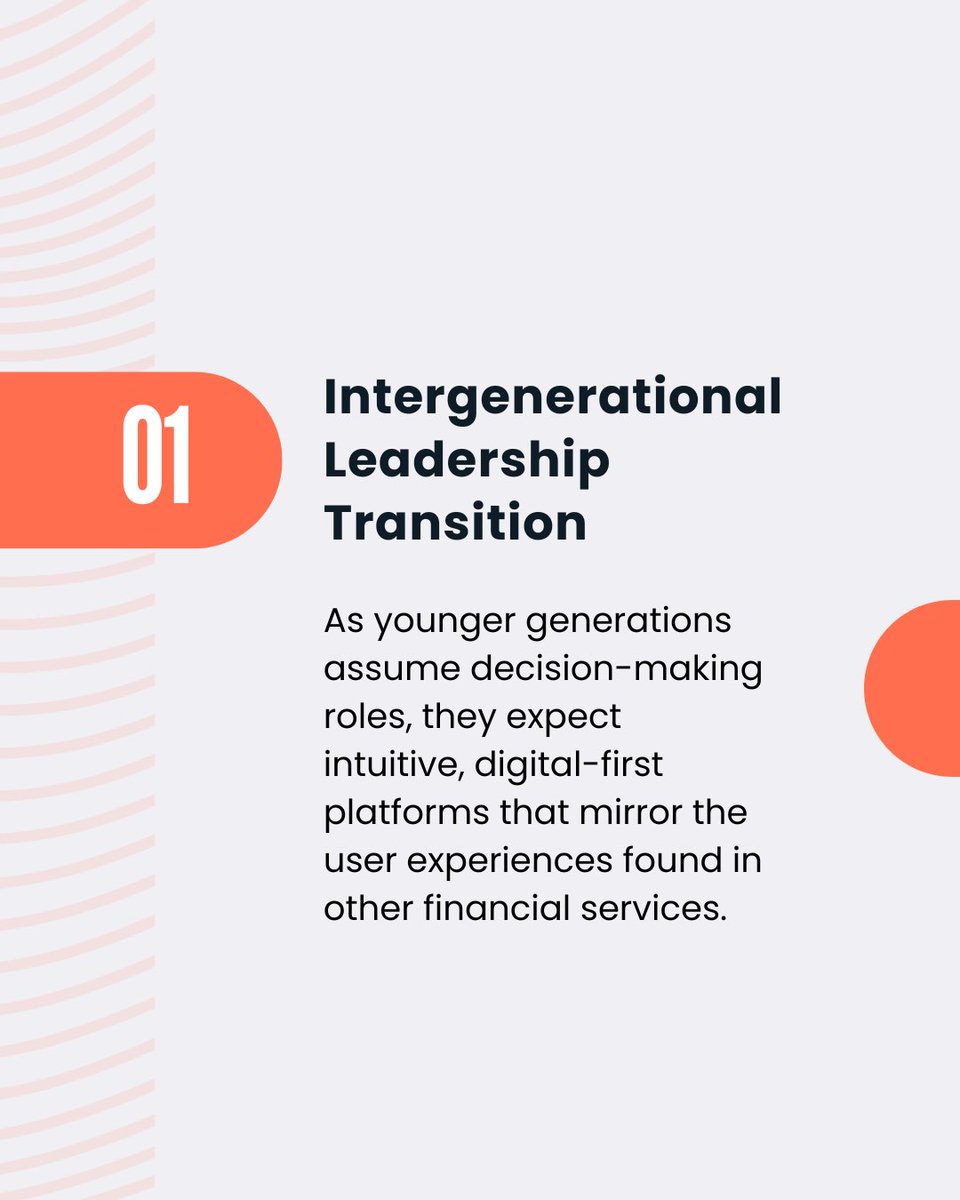 01

Intergenerational Leadership Transition

As younger generations assume decision-making roles, they expect intuitive, digital-first platforms that mirror the user experiences found in other financial services.